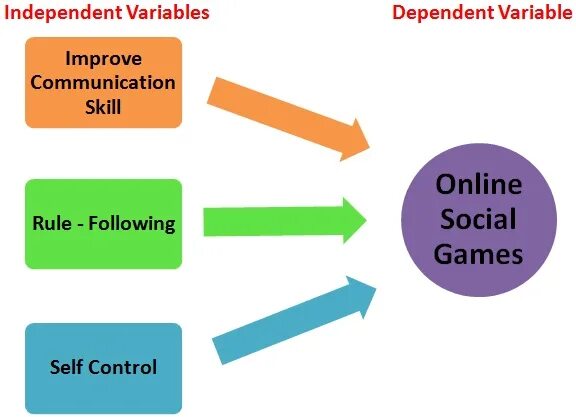 Independent Variables

Dependent Variable

Improve Communication Skill

Rule - Following

Self Control

Online Social Games